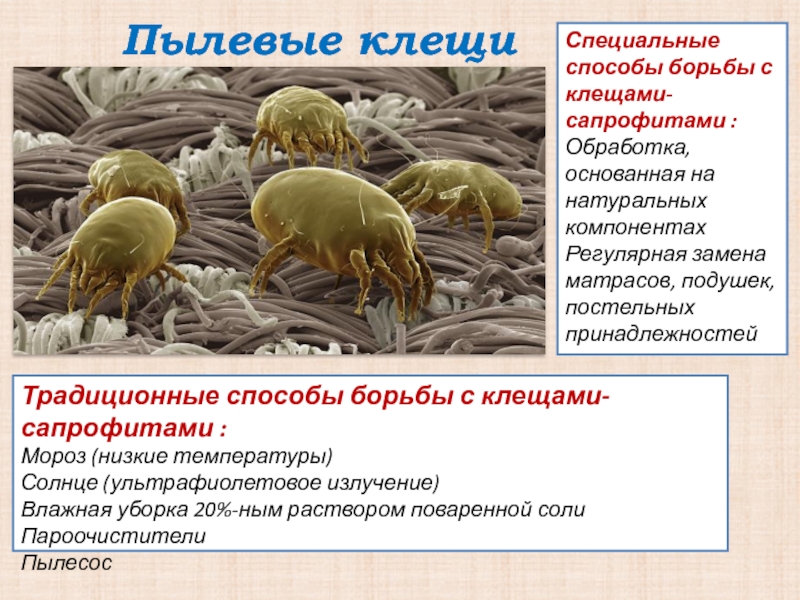 Пылевые клещи

Специальные способы борьбы с клещами-сапрофитами :
Обработка, основанная на натуральных компонентах
Регулярная замена матрасов, подушек, постельных принадлежностей

Традиционные способы борьбы с клещами-сапрофитами :
Мороз (низкие температуры)
Солнце (ультрафиолетовое излучение)
Влажная уборка 20%-ным раствором поваренной соли
Пароочистители
Пылесос